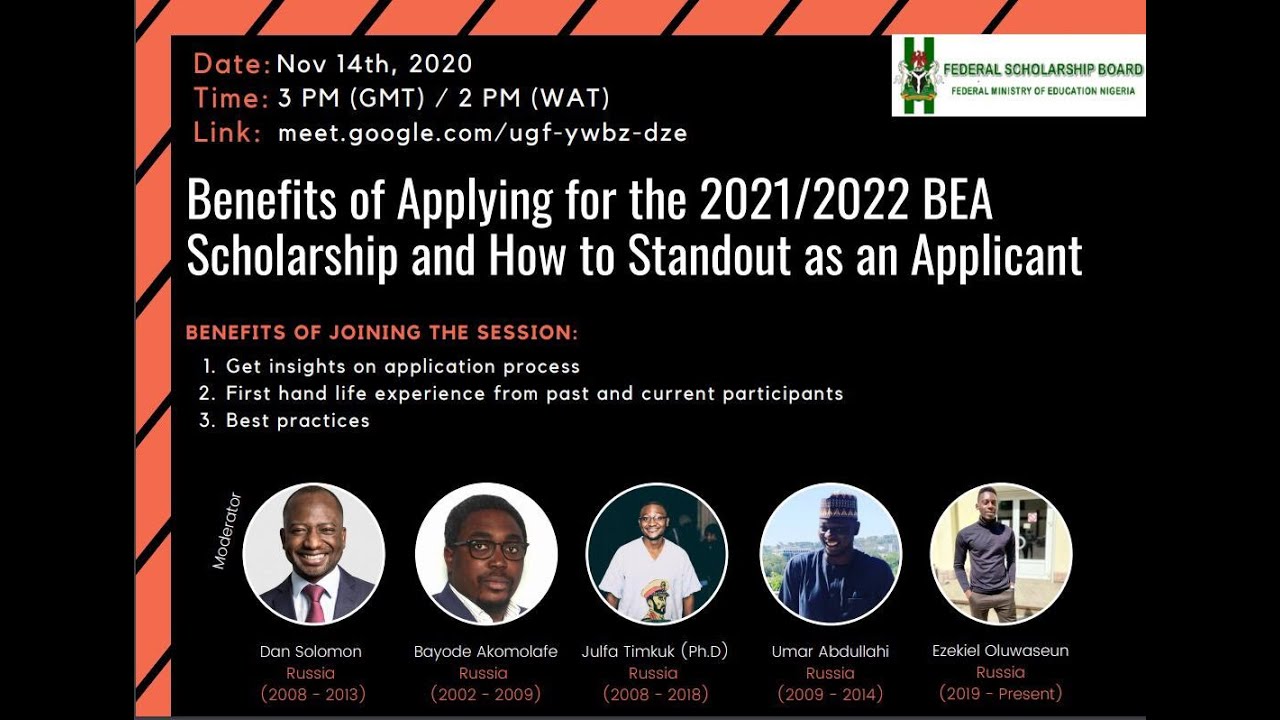 Date: Nov 14th, 2020
Time: 3 PM (GMT) / 2 PM (WAT)
Link: meet.google.com/ugf-ywbz-dze

FEDERAL SCHOLARSHIP BOARD
FEDERAL MINISTRY OF EDUCATION NIGERIA

Benefits of Applying for the 2021/2022 BEA Scholarship and How to Standout as an Applicant

BENEFITS OF JOINING THE SESSION:
1. Get insights on application process
2. First hand life experience from past and current participants
3. Best practices

Moderator

Dan Solomon
Russia
(2008 - 2013)

Bayode Akomolafe
Russia
(2002 - 2009)

Julfa Timkuk (Ph.D)
Russia
(2008 - 2018)

Umar Abdullahi
Russia
(2009 - 2014)

Ezekiel Oluwaseun
Russia
(2019 - Present)